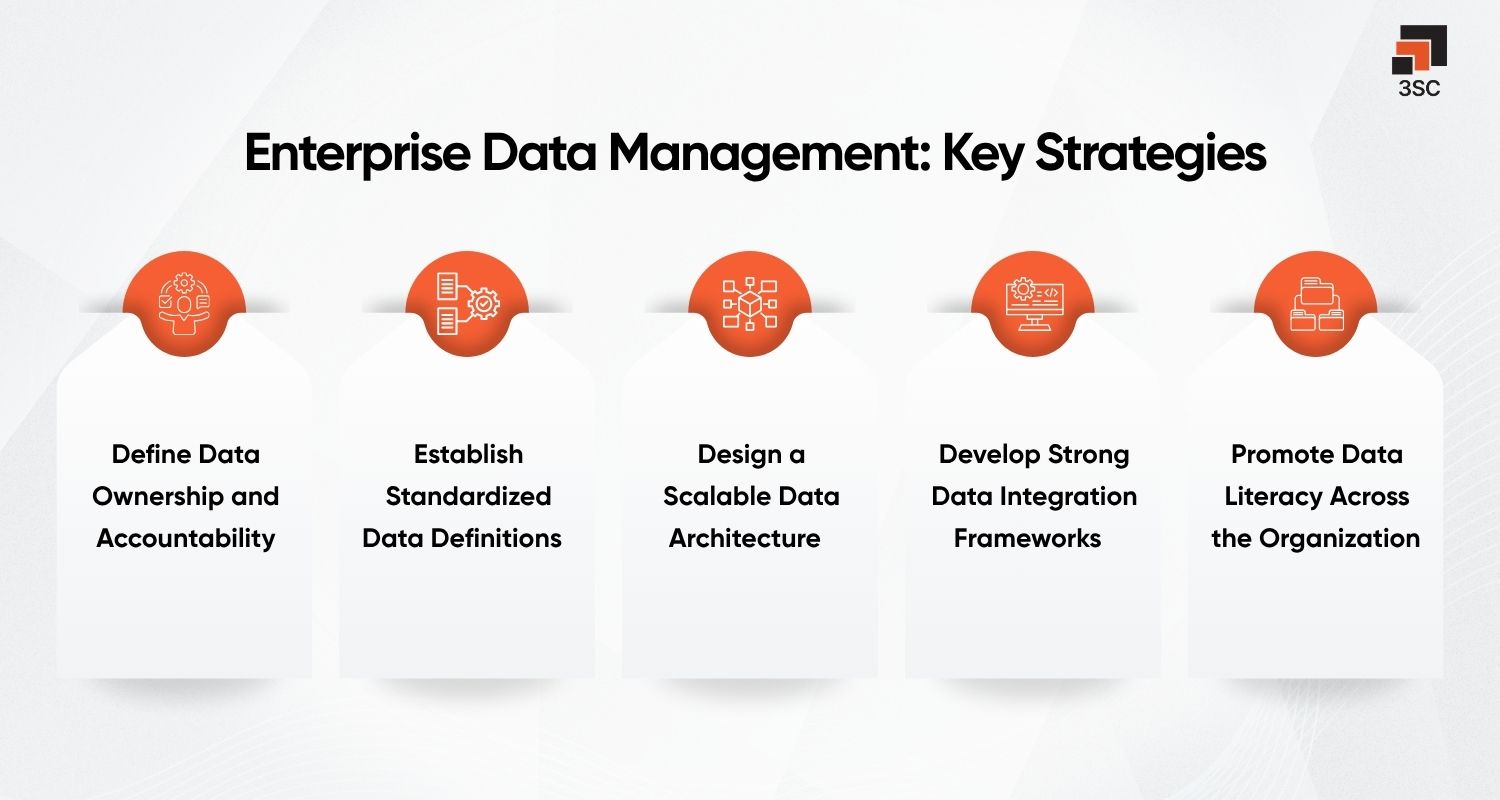 3SC

Enterprise Data Management: Key Strategies

Define Data Ownership and Accountability

Establish Standardized Data Definitions

Design a Scalable Data Architecture

Develop Strong Data Integration Frameworks

Promote Data Literacy Across the Organization